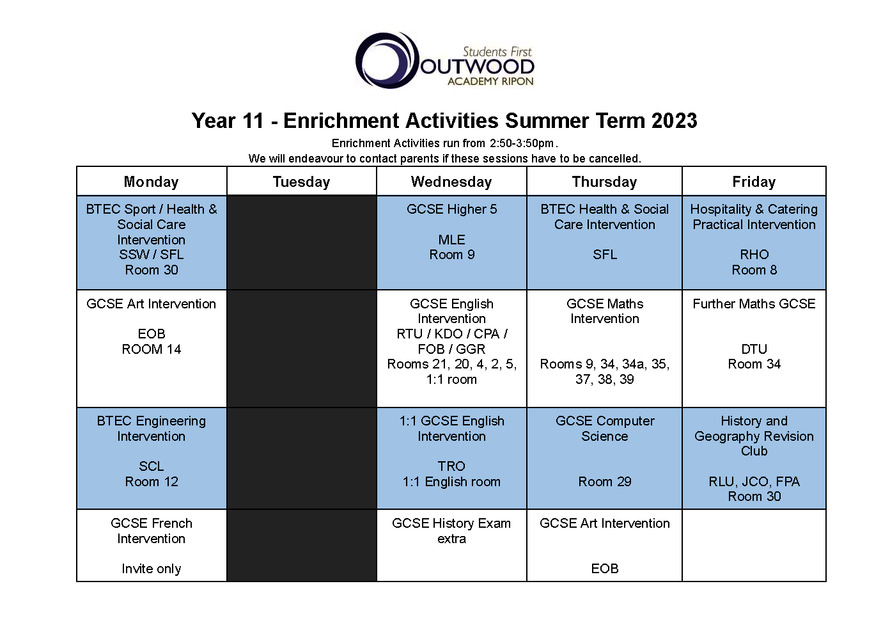 Students First
OUTWOOD
ACADEMY RIPON

Year 11 - Enrichment Activities Summer Term 2023

Enrichment Activities run from 2:50-3:50pm.
We will endeavour to contact parents if these sessions have to be cancelled.

| Monday | Tuesday | Wednesday | Thursday | Friday |
|---|---|---|---|---|
| BTEC Sport / Health & Social Care Intervention SSW / SFL Room 30 | | GCSE Higher 5 MLE Room 9 | BTEC Health & Social Care Intervention SFL | Hospitality & Catering Practical Intervention RHO Room 8 |
| GCSE Art Intervention EOB ROOM 14 | | GCSE English Intervention RTU / KDO / CPA / FOB / GGR Rooms 21, 20, 4, 2, 5, 1:1 room | GCSE Maths Intervention Rooms 9, 34, 34a, 35, 37, 38, 39 | Further Maths GCSE DTU Room 34 |
| BTEC Engineering Intervention SCL Room 12 | | 1:1 GCSE English Intervention TRO 1:1 English room | GCSE Computer Science Room 29 | History and Geography Revision Club RLU, JCO, FPA Room 30 |
| GCSE French Intervention Invite only | | GCSE History Exam extra | GCSE Art Intervention EOB | |